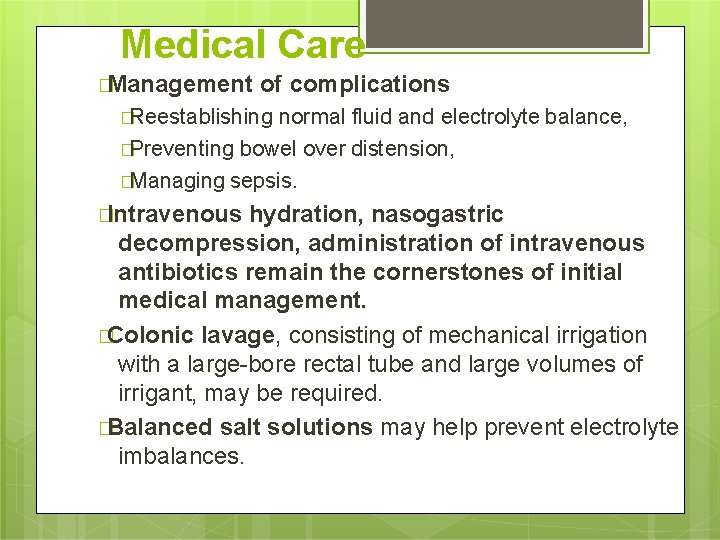 Medical Care

Management of complications

Reestablishing normal fluid and electrolyte balance,

Preventing bowel over distension,

Managing sepsis.

Intravenous hydration, nasogastric decompression, administration of intravenous antibiotics remain the cornerstones of initial medical management.

Colonic lavage, consisting of mechanical irrigation with a large-bore rectal tube and large volumes of irrigant, may be required.

Balanced salt solutions may help prevent electrolyte imbalances.